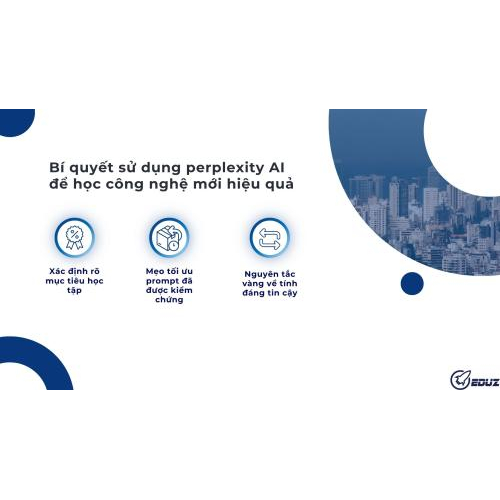 Bí quyết sử dụng perplexity AI để học công nghệ mới hiệu quả

Xác định rõ mục tiêu học tập

Mẹo tối ưu prompt đã được kiểm chứng

Nguyên tắc vàng về tính đáng tin cậy

EDUZ